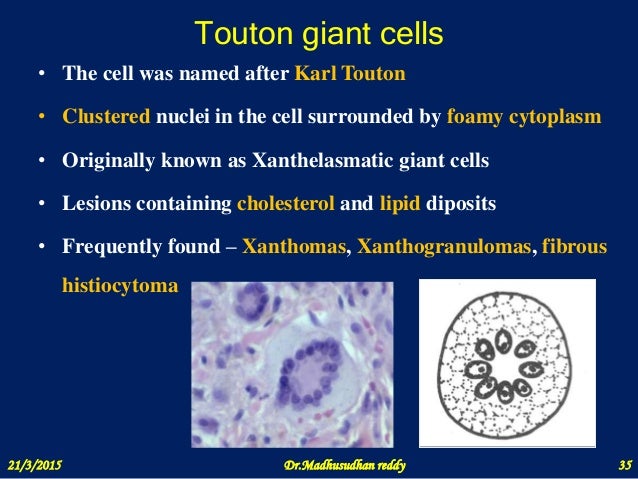 Touton giant cells

• The cell was named after Karl Touton

• Clustered nuclei in the cell surrounded by foamy cytoplasm

• Originally known as Xanthelasmatic giant cells

• Lesions containing cholesterol and lipid diposits

• Frequently found – Xanthomas, Xanthogranulomas, fibrous histiocytoma

21/3/2015 Dr.Madhusudhan reddy 35